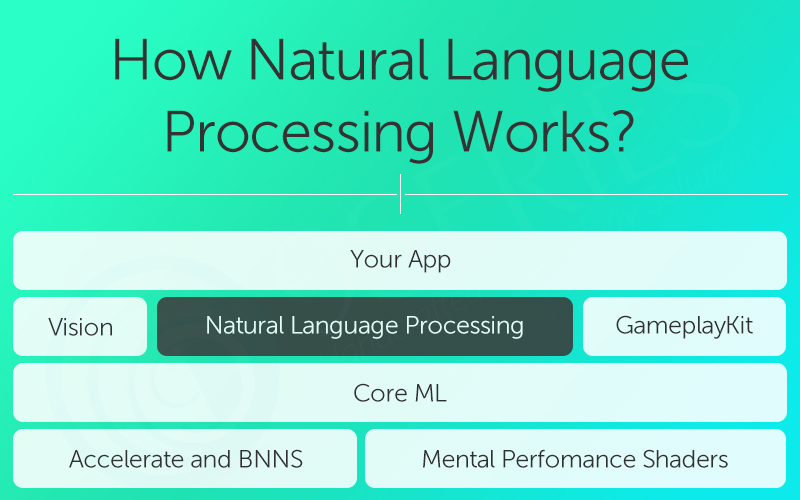 How Natural Language Processing Works?

Your App

Vision

Natural Language Processing

GameplayKit

Core ML

Accelerate and BNNS

Mental Perfomance Shaders